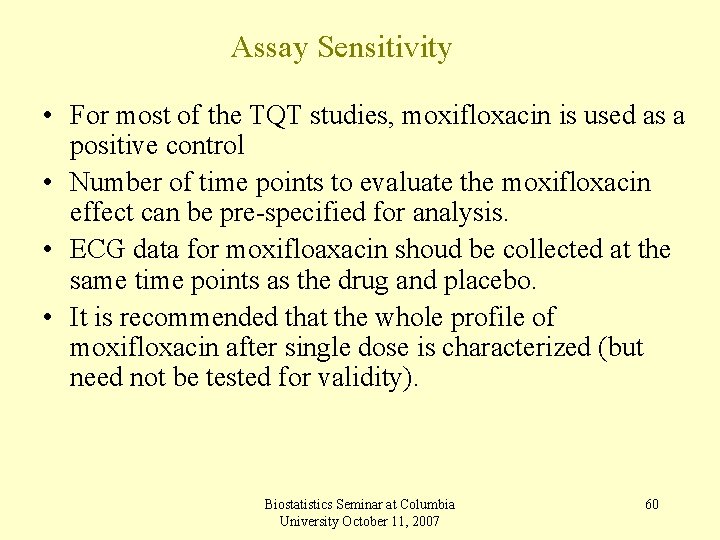 Assay Sensitivity

• For most of the TQT studies, moxifloxacin is used as a positive control
• Number of time points to evaluate the moxifloxacin effect can be pre-specified for analysis.
• ECG data for moxifloaxacin shoud be collected at the same time points as the drug and placebo.
• It is recommended that the whole profile of moxifloxacin after single dose is characterized (but need not be tested for validity).

Biostatistics Seminar at Columbia University October 11, 2007

60